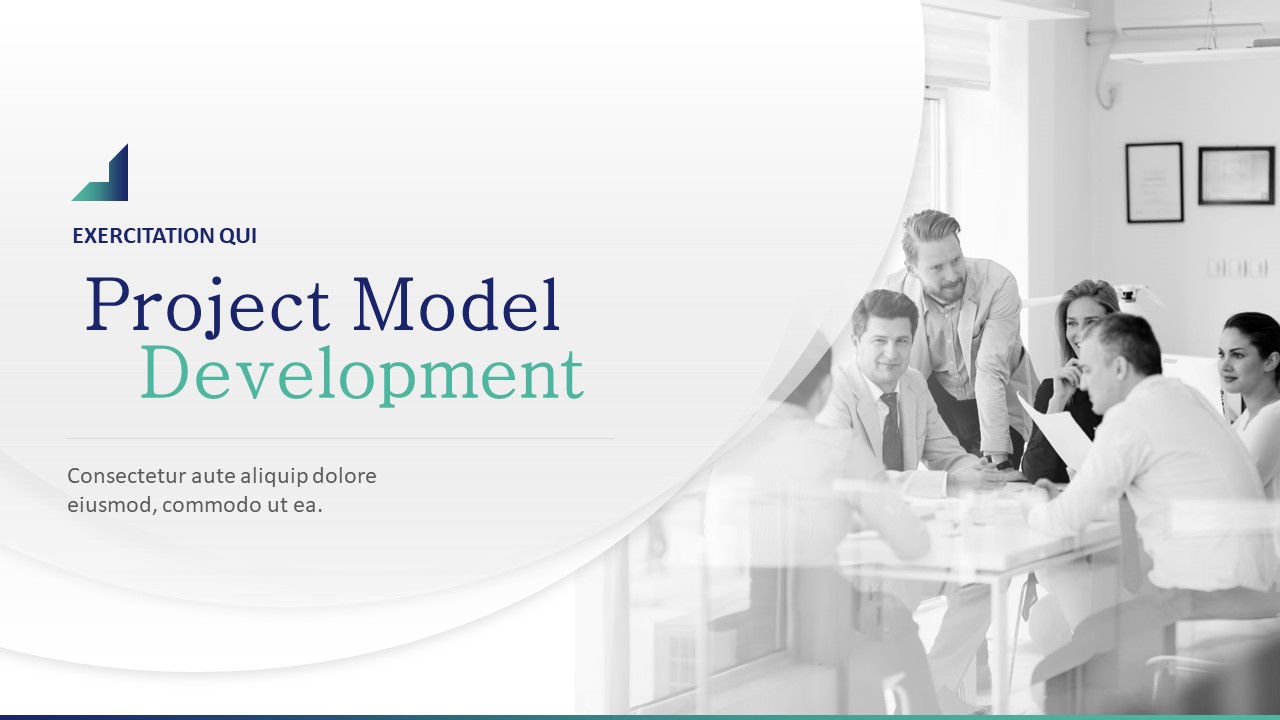 EXERCITATION QUI

Project Model
Development

Consectetur aute aliquip dolore eiusmod, commodo ut ea.